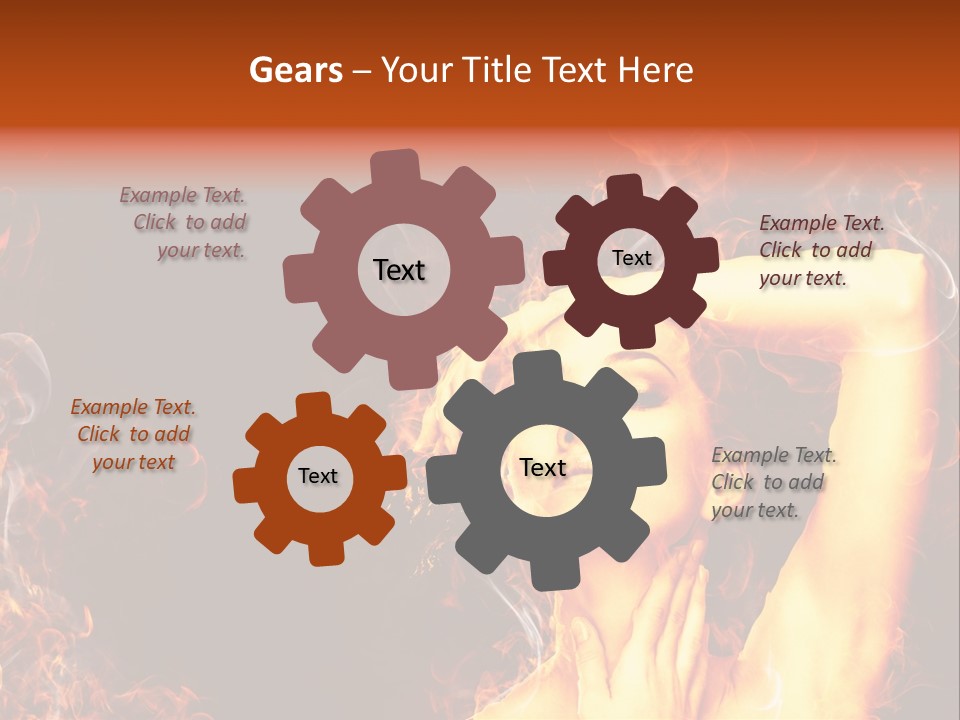 Gears – Your Title Text Here

Example Text. Click to add your text.

Text

Text

Example Text. Click to add your text.

Example Text. Click to add your text

Text

Text

Example Text. Click to add your text.